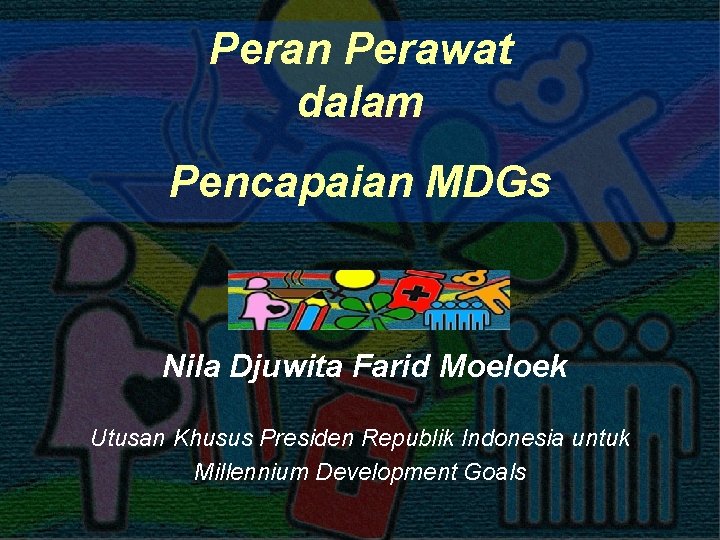 Peran Perawat dalam

Pencapaian MDGs

Nila Djuwita Farid Moeloek

Utusan Khusus Presiden Republik Indonesia untuk Millennium Development Goals